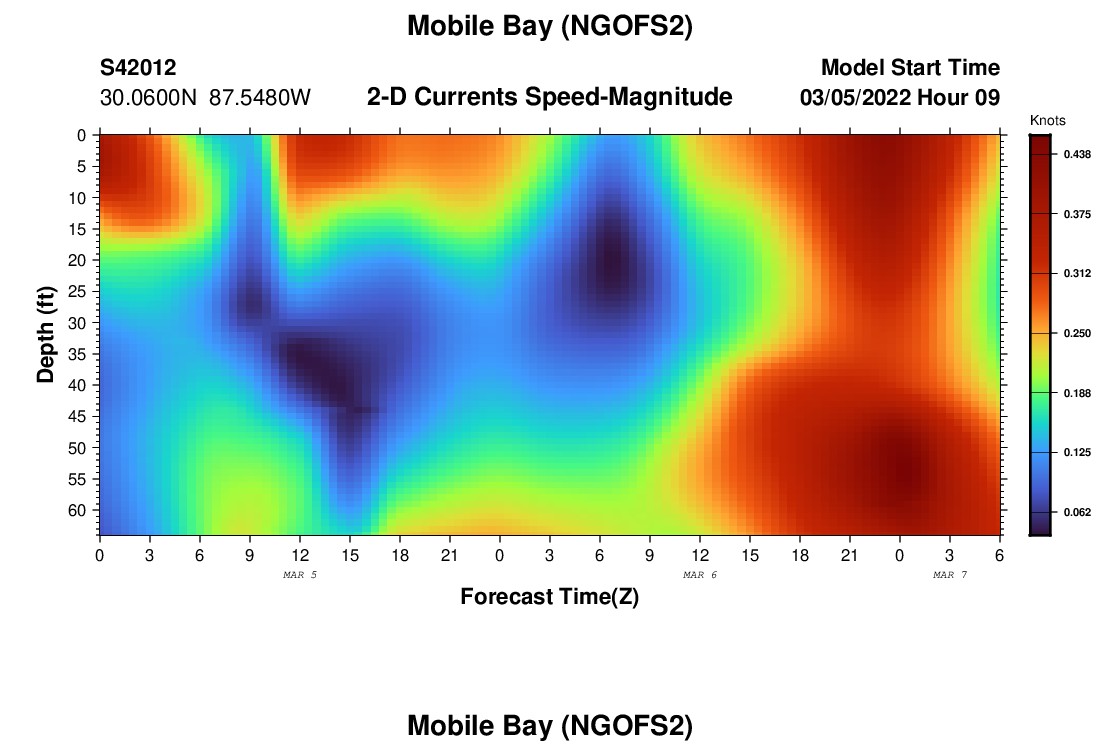 Mobile Bay (NGOFS2)

S42012
30.0600N 87.5480W

2-D Currents Speed-Magnitude

Model Start Time
03/05/2022 Hour 09

Knots
0.438
0.375
0.312
0.250
0.188
0.125
0.062

Depth (ft)
0
5
10
15
20
25
30
35
40
45
50
55
60

0 3 6 9 12 15 18 21 0 3 6 9 12 15 18 21 0 3 6

MAR 5
MAR 6
MAR 7

Forecast Time(Z)

Mobile Bay (NGOFS2)